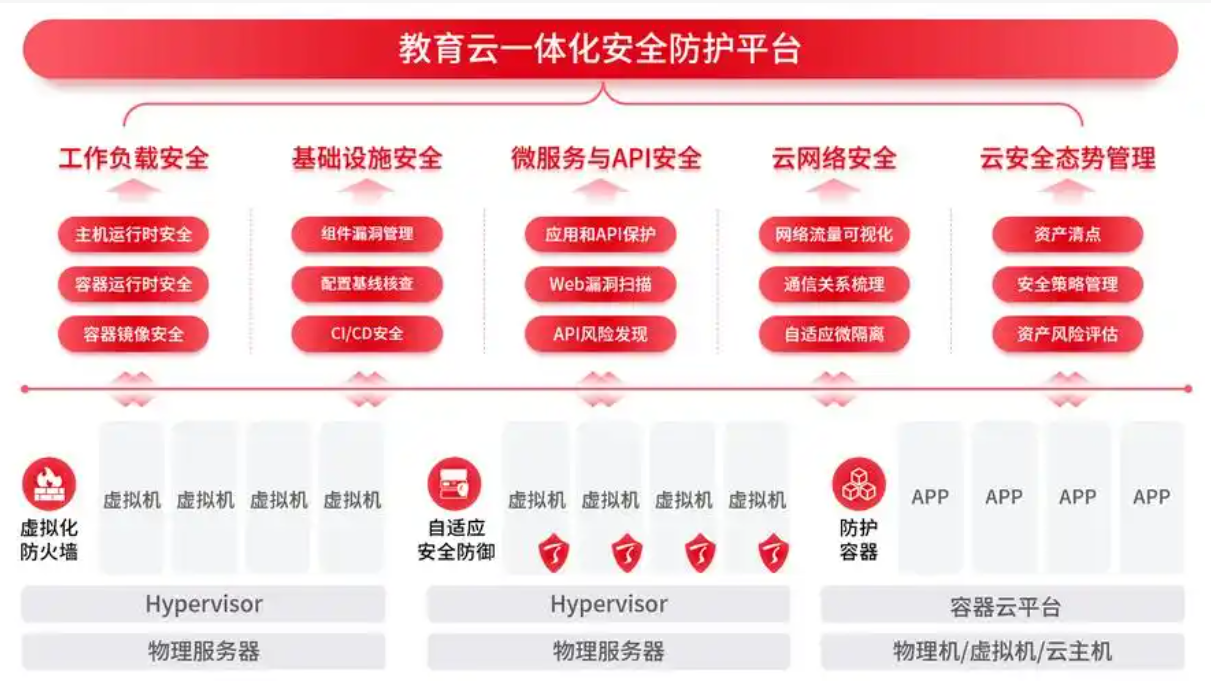 教育云一体化安全防护平台

工作负载安全
主机运行时安全
容器运行时安全
容器镜像安全

基础设施安全
组件漏洞管理
配置基线核查
CI/CD安全

微服务与API安全
应用和API保护
Web漏洞扫描
API风险发现

云网络安全
网络流量可视化
通信关系梳理
自适应微隔离

云安全态势管理
资产清点
安全策略管理
资产风险评估

虚拟化防火墙
虚拟机 虚拟机 虚拟机 虚拟机
Hypervisor
物理服务器

自适应安全防御
虚拟机 虚拟机 虚拟机 虚拟机
Hypervisor
物理服务器

防护容器
APP APP APP APP
容器云平台
物理机/虚拟机/云主机